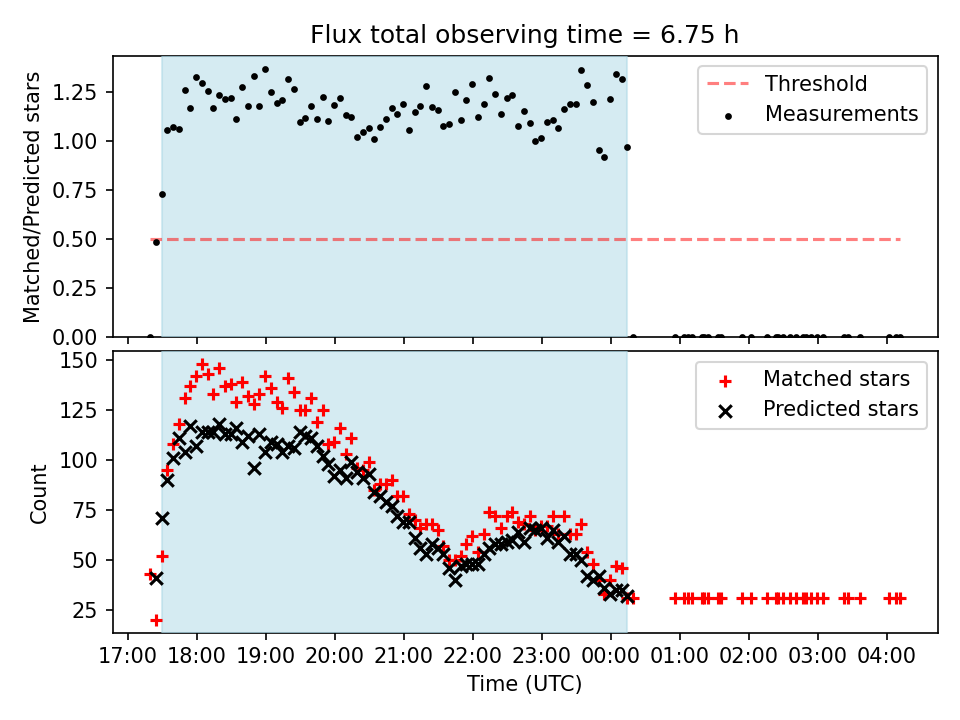 Flux total observing time = 6.75 h

Matched/Predicted stars

1.25
1.00
0.75
0.50
0.25
0.00

Threshold
Measurements

Count

150
125
100
75
50
25

Matched stars
Predicted stars

17:00 18:00 19:00 20:00 21:00 22:00 23:00 00:00 01:00 02:00 03:00 04:00

Time (UTC)